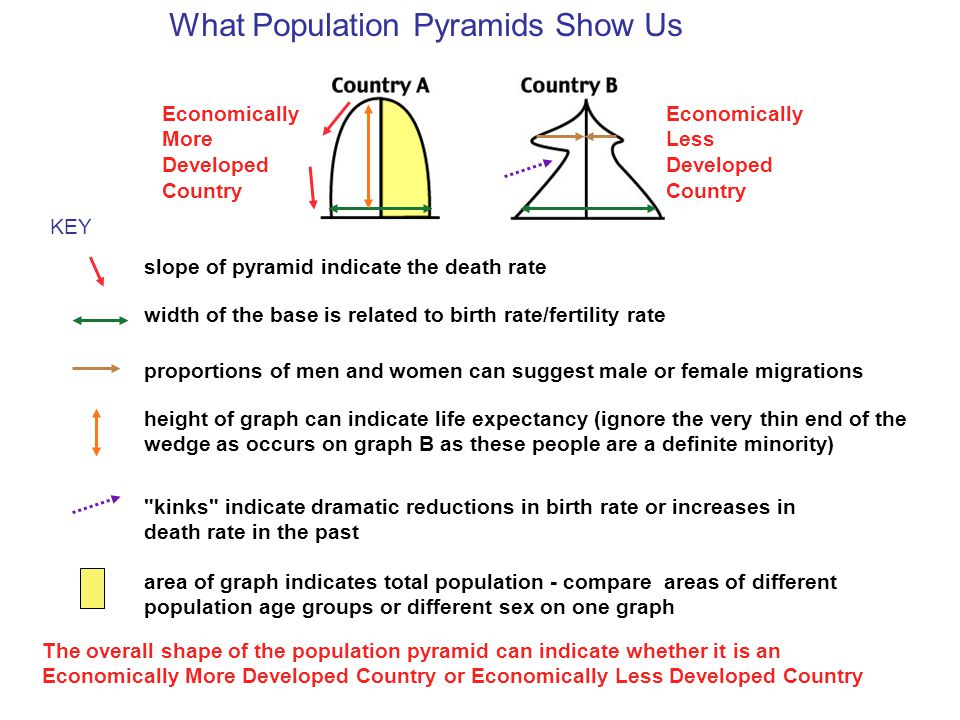 What Population Pyramids Show Us

Economically More Developed Country

Country A

Country B

Economically Less Developed Country

KEY

slope of pyramid indicate the death rate

width of the base is related to birth rate/fertility rate

proportions of men and women can suggest male or female migrations

height of graph can indicate life expectancy (ignore the very thin end of the wedge as occurs on graph B as these people are a definite minority)

"kinks" indicate dramatic reductions in birth rate or increases in death rate in the past

area of graph indicates total population - compare areas of different population age groups or different sex on one graph

The overall shape of the population pyramid can indicate whether it is an Economically More Developed Country or Economically Less Developed Country